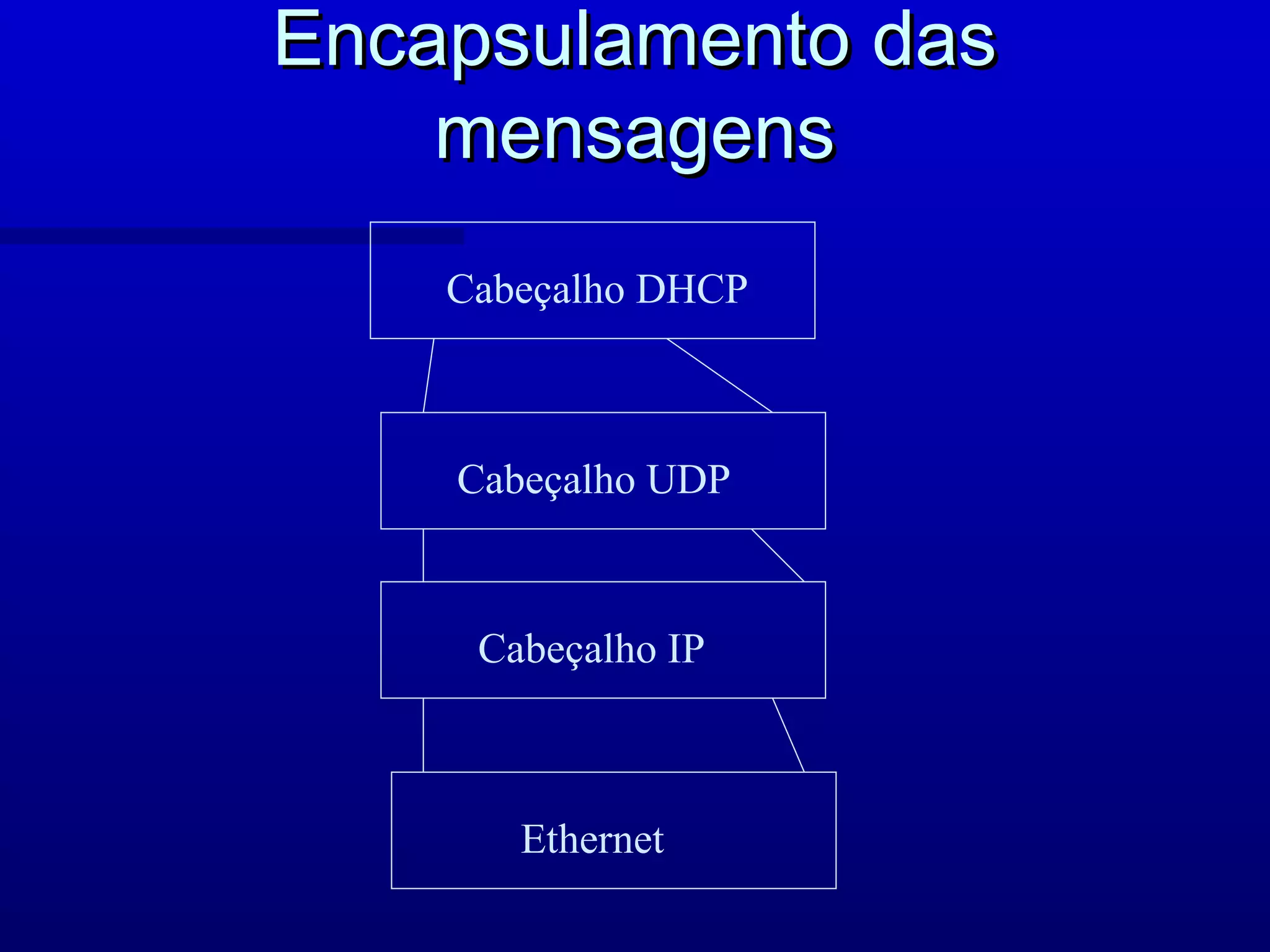 Encapsulamento das mensagens

Cabeçalho DHCP

Cabeçalho UDP

Cabeçalho IP

Ethernet